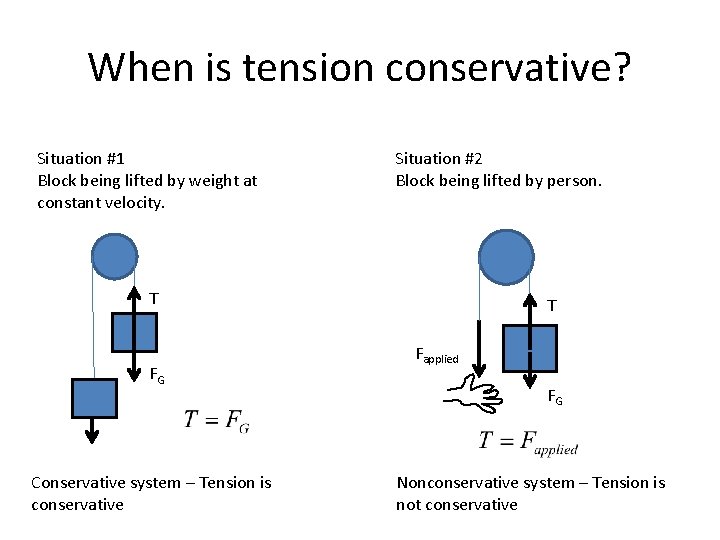 When is tension conservative?

Situation #1
Block being lifted by weight at constant velocity.

T

$F_G$

$T = F_G$

Conservative system – Tension is conservative

Situation #2
Block being lifted by person.

T

$F_{applied}$

$F_G$

$T = F_{applied}$

Nonconservative system – Tension is not conservative